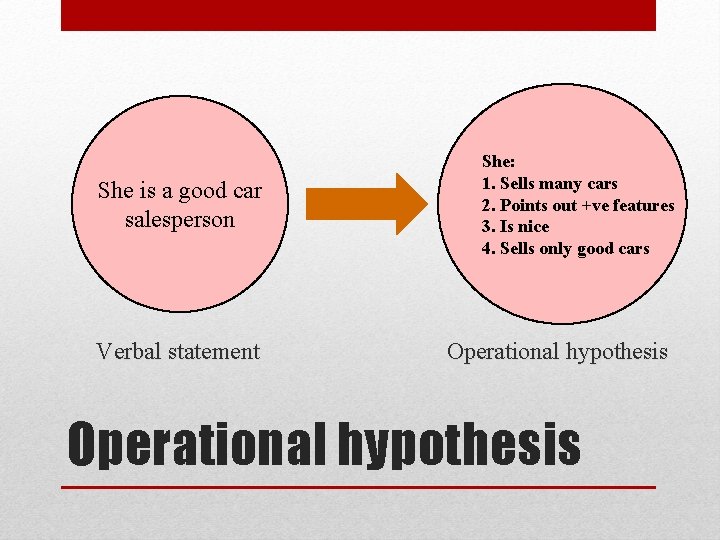 She is a good car salesperson

She:
1. Sells many cars
2. Points out +ve features
3. Is nice
4. Sells only good cars

Verbal statement

Operational hypothesis

Operational hypothesis